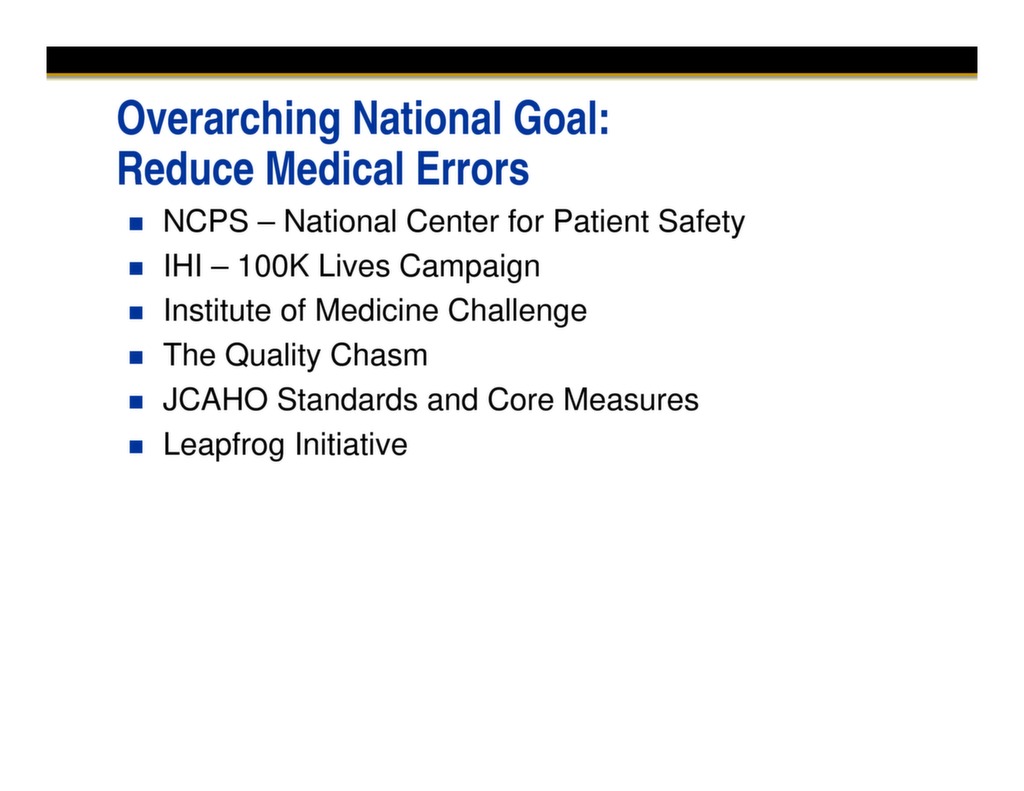 Overarching National Goal:
Reduce Medical Errors

- NCPS – National Center for Patient Safety
- IHI – 100K Lives Campaign
- Institute of Medicine Challenge
- The Quality Chasm
- JCAHO Standards and Core Measures
- Leapfrog Initiative